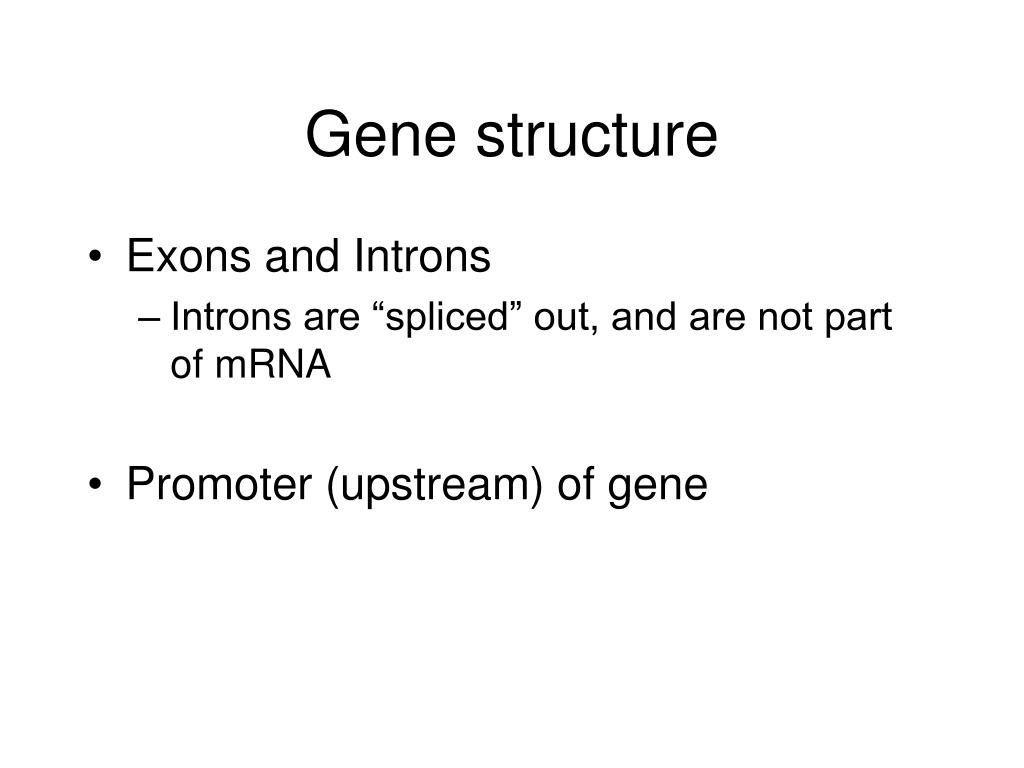 Gene structure

• Exons and Introns
– Introns are “spliced” out, and are not part of mRNA

• Promoter (upstream) of gene